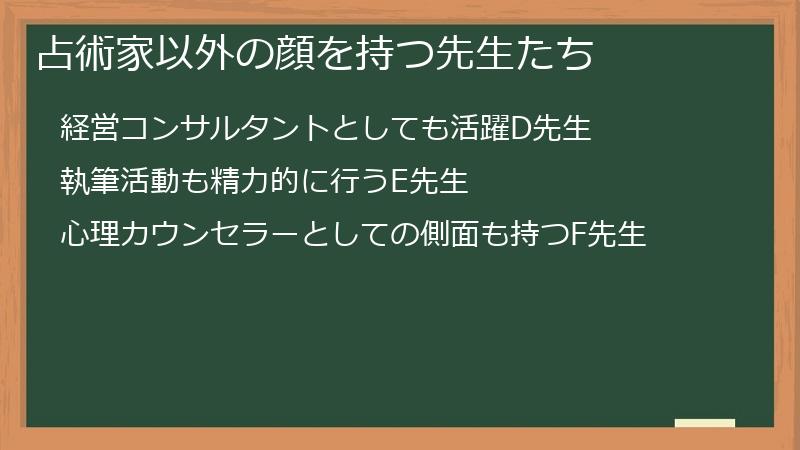 占術家以外の顔を持つ先生たち

経営コンサルタントとしても活躍D先生

執筆活動も精力的に行うE先生

心理カウンセラーとしての側面も持つF先生